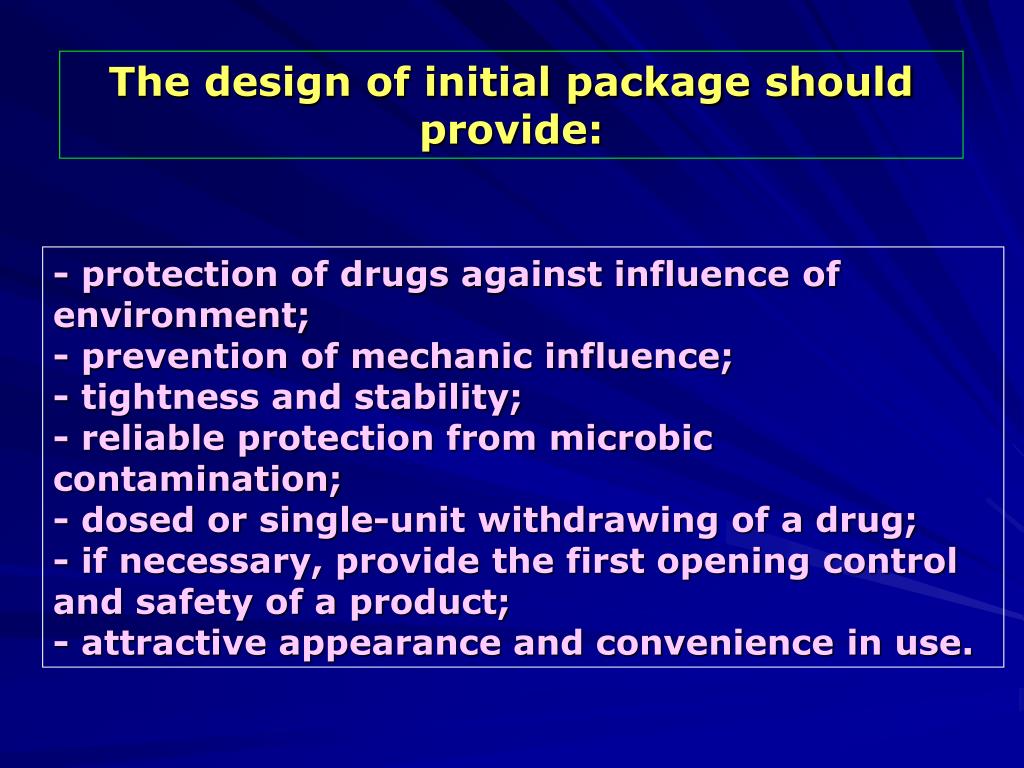 The design of initial package should provide:

- protection of drugs against influence of environment;
- prevention of mechanic influence;
- tightness and stability;
- reliable protection from microbic contamination;
- dosed or single-unit withdrawing of a drug;
- if necessary, provide the first opening control and safety of a product;
- attractive appearance and convenience in use.